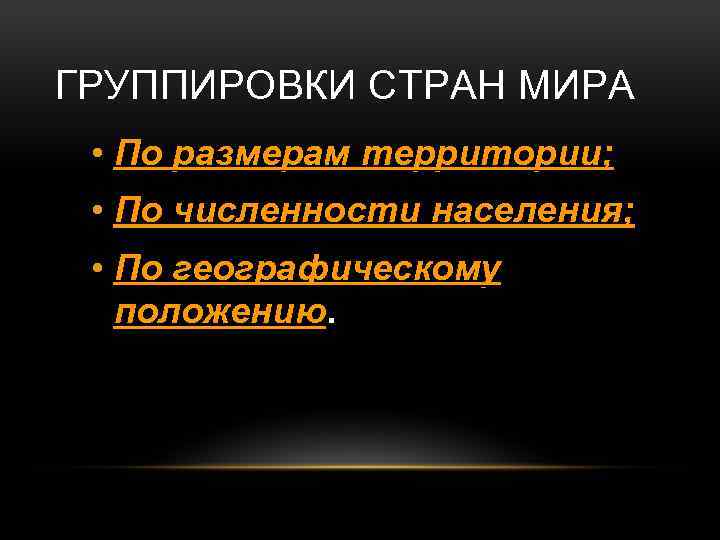 ГРУППИРОВКИ СТРАН МИРА

• По размерам территории;
• По численности населения;
• По географическому положению.